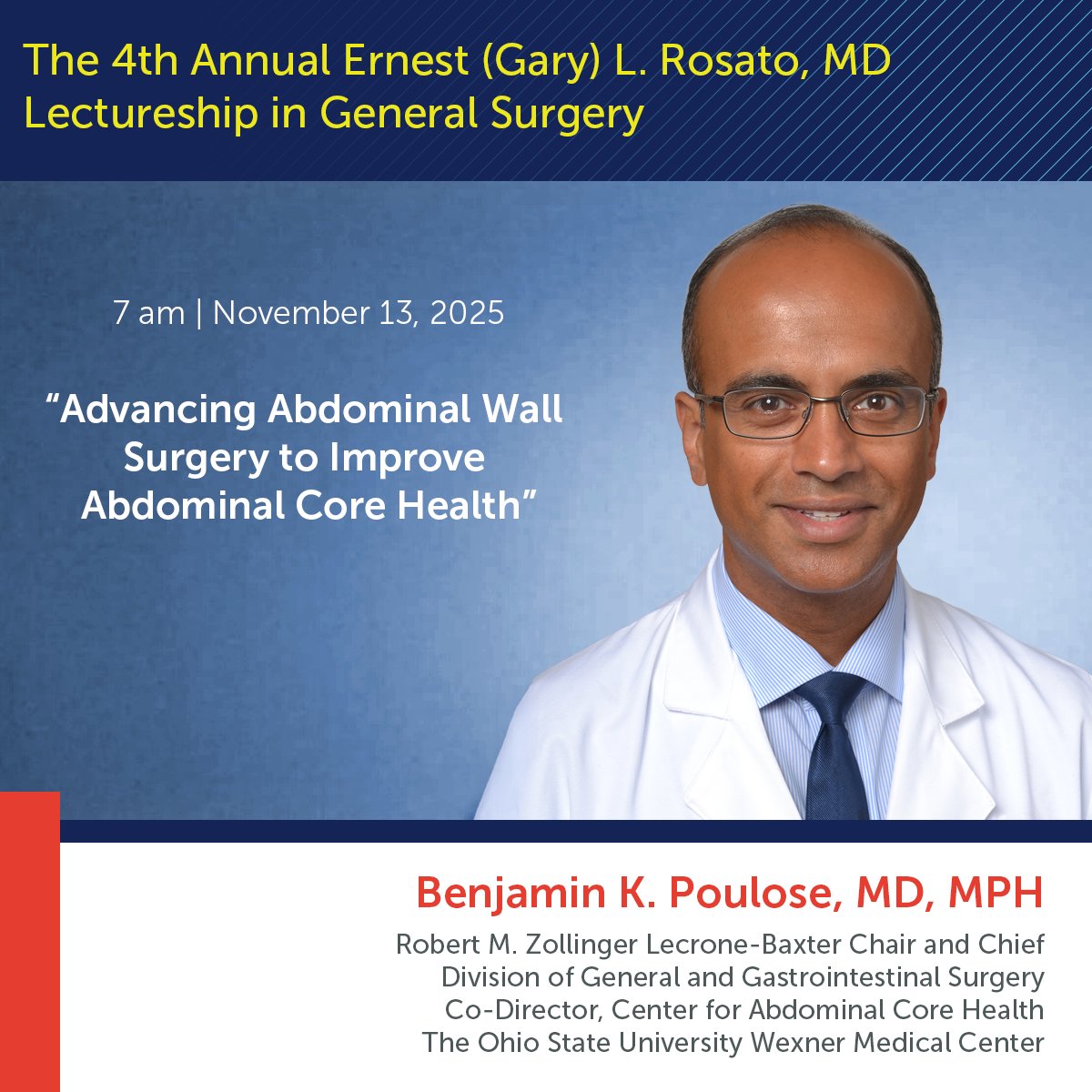 The 4th Annual Ernest (Gary) L. Rosato, MD Lectureship in General Surgery

7 am | November 13, 2025

“Advancing Abdominal Wall Surgery to Improve Abdominal Core Health”

Benjamin K. Poulose, MD, MPH

Robert M. Zollinger Lecrone-Baxter Chair and Chief
Division of General and Gastrointestinal Surgery
Co-Director, Center for Abdominal Core Health
The Ohio State University Wexner Medical Center